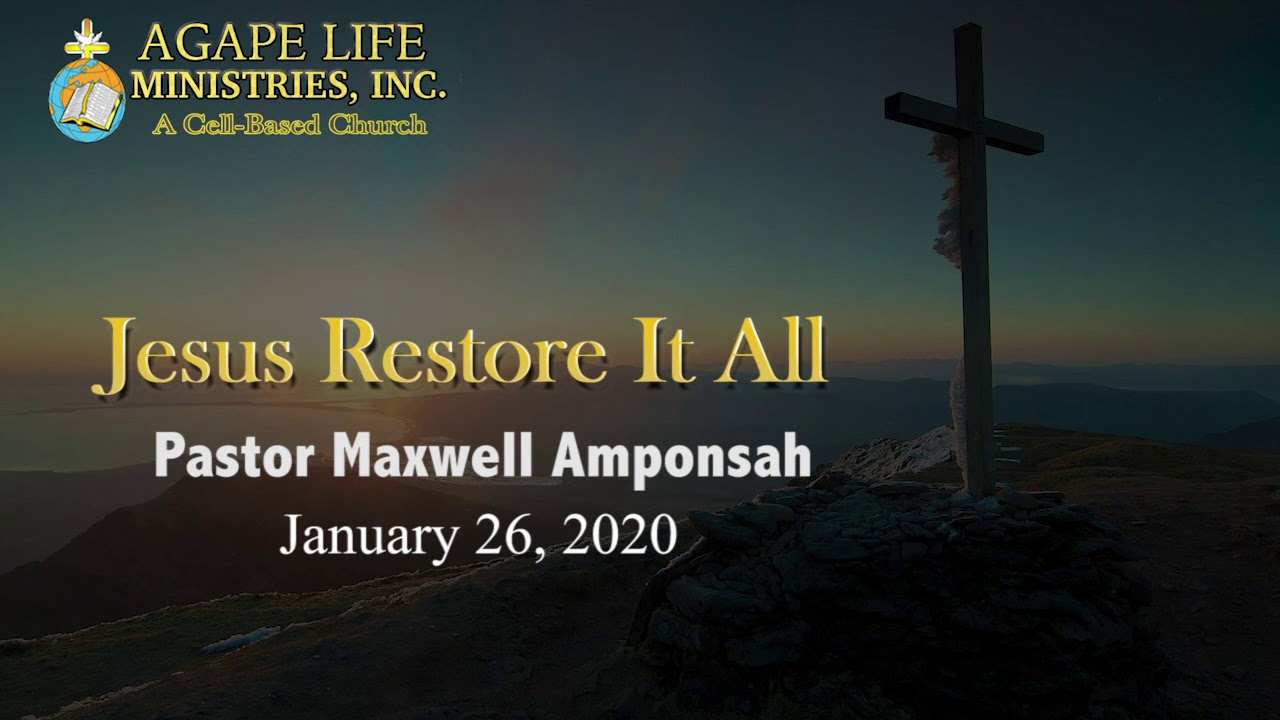 AGAPE LIFE
MINISTRIES, INC.
A Cell-Based Church

Jesus Restore It All

Pastor Maxwell Amponsah

January 26, 2020